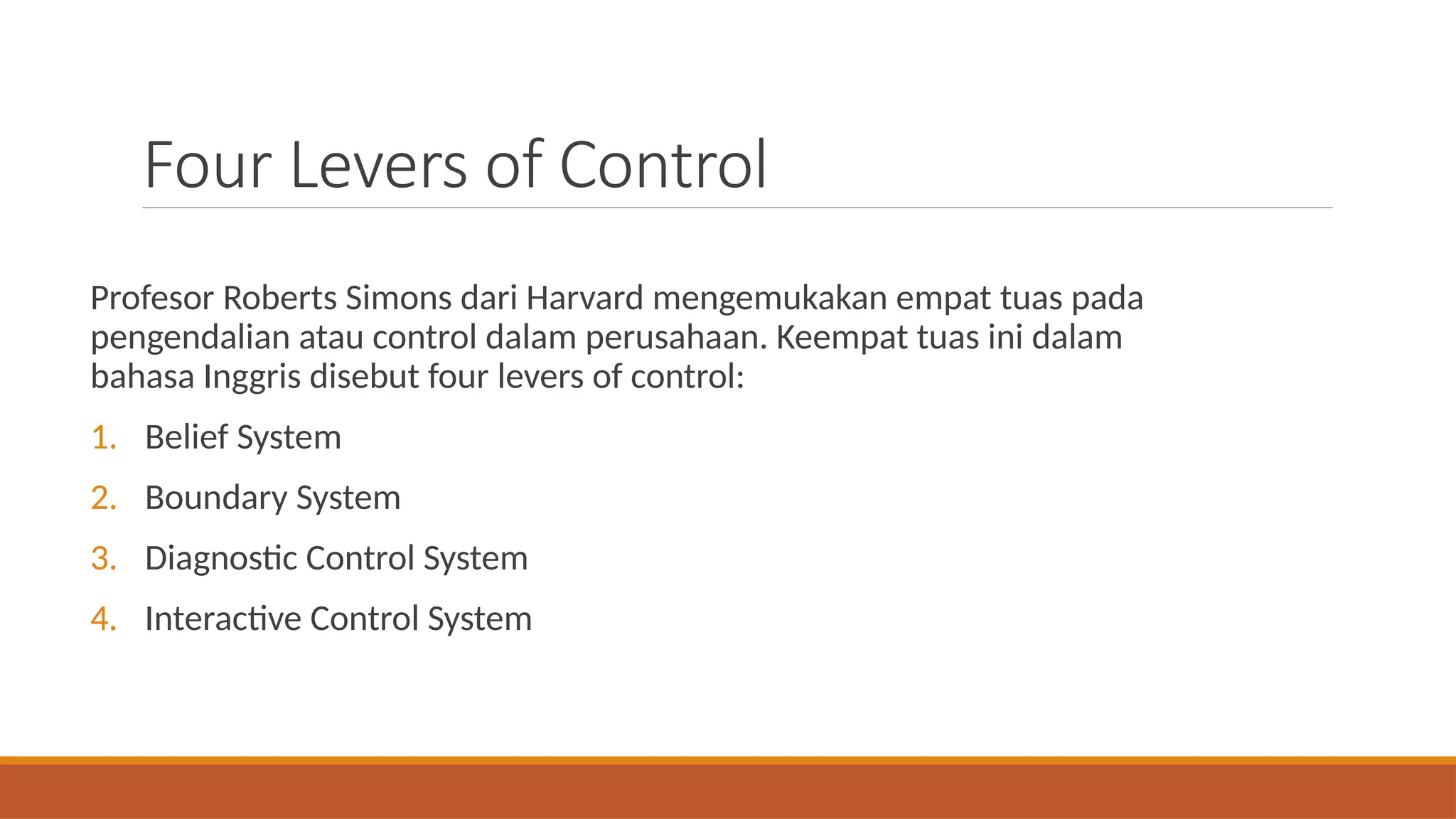 Four Levers of Control

Profesor Roberts Simons dari Harvard mengemukakan empat tuas pada pengendalian atau control dalam perusahaan. Keempat tuas ini dalam bahasa Inggris disebut four levers of control:

1. Belief System
2. Boundary System
3. Diagnostic Control System
4. Interactive Control System